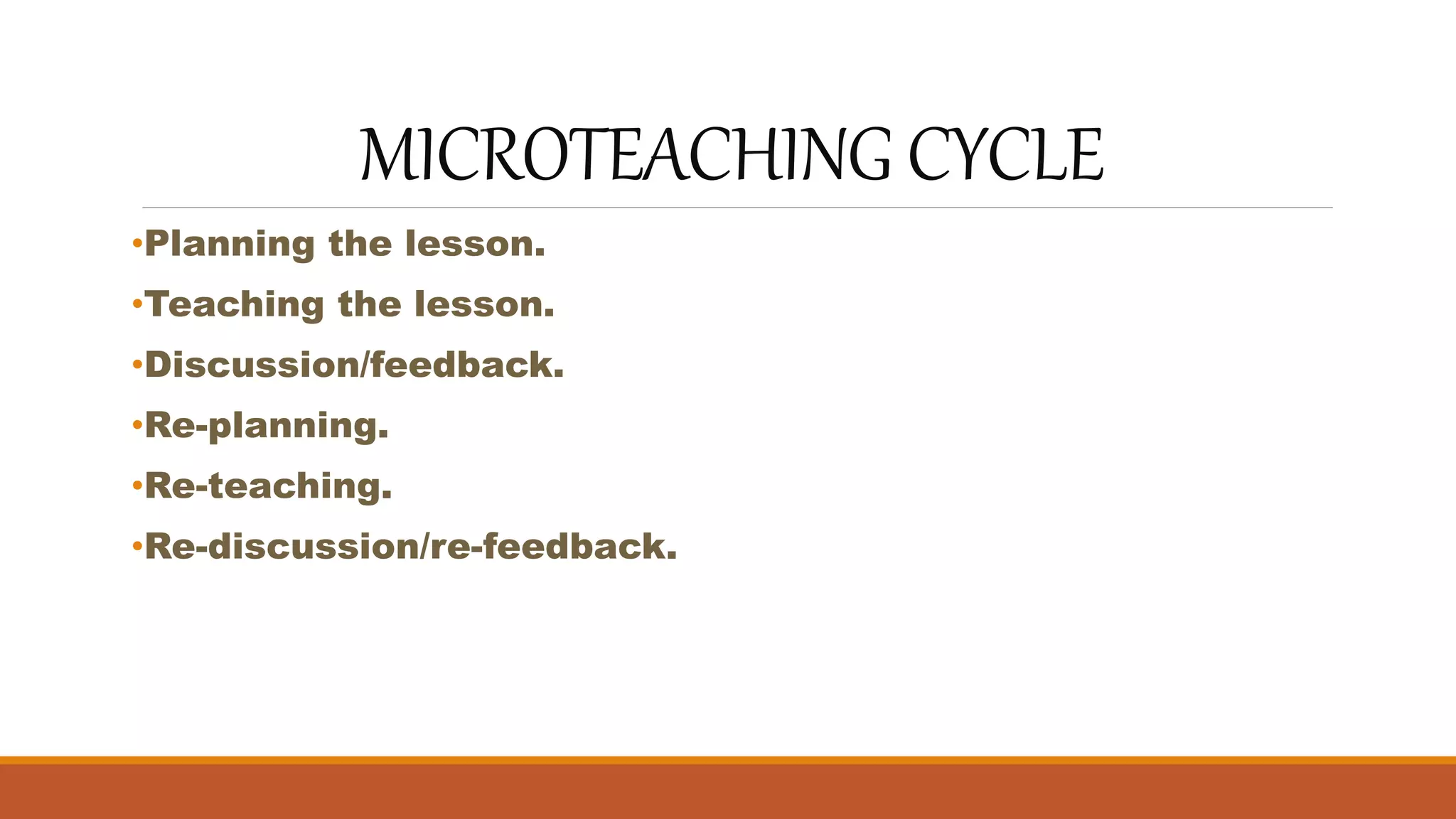 MICROTEACHING CYCLE

•Planning the lesson.
•Teaching the lesson.
•Discussion/feedback.
•Re-planning.
•Re-teaching.
•Re-discussion/re-feedback.